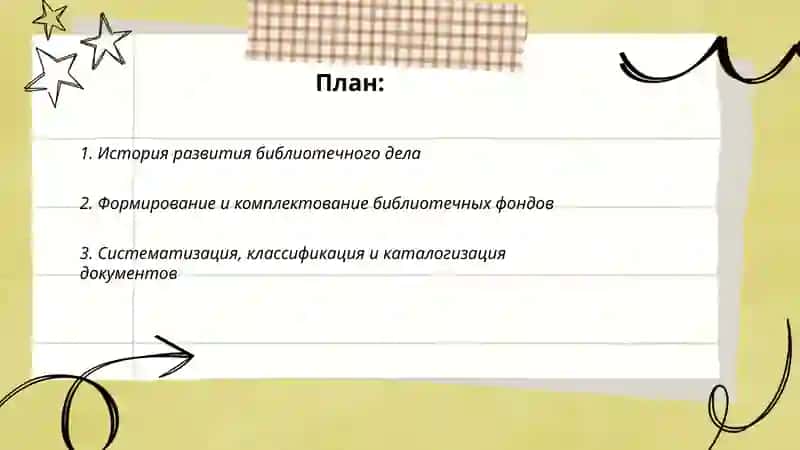 План:

1. История развития библиотечного дела

2. Формирование и комплектование библиотечных фондов

3. Систематизация, классификация и каталогизация документов